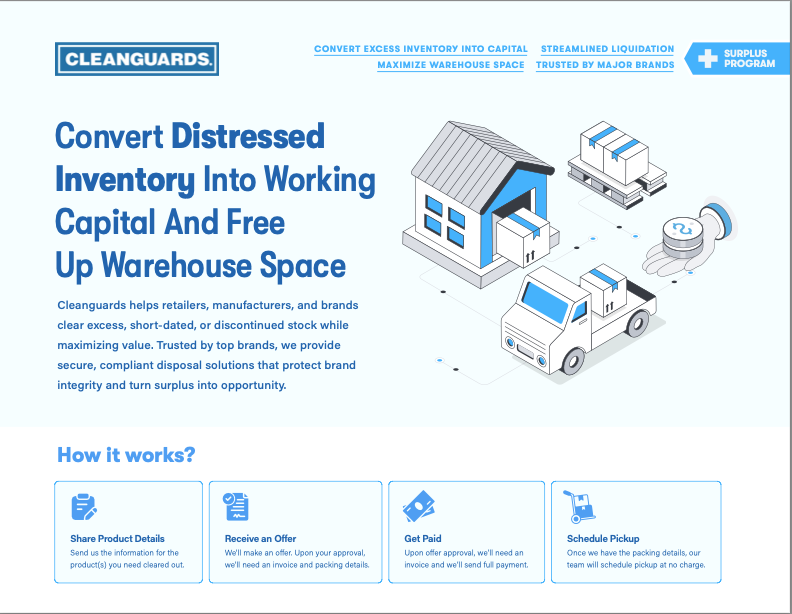 CLEANGUARDS.

CONVERT EXCESS INVENTORY INTO CAPITAL
STREAMLINED LIQUIDATION
MAXIMIZE WAREHOUSE SPACE
TRUSTED BY MAJOR BRANDS

SURPLUS PROGRAM

Convert Distressed Inventory Into Working Capital And Free Up Warehouse Space

Cleanguards helps retailers, manufacturers, and brands clear excess, short-dated, or discontinued stock while maximizing value. Trusted by top brands, we provide secure, compliant disposal solutions that protect brand integrity and turn surplus into opportunity.

How it works?

Share Product Details
Send us the information for the product(s) you need cleared out.

Receive an Offer
We'll make an offer. Upon your approval, we'll need an invoice and packing details.

Get Paid
Upon offer approval, we'll need an invoice and we'll send full payment.

Schedule Pickup
Once we have the packing details, our team will schedule pickup at no charge.